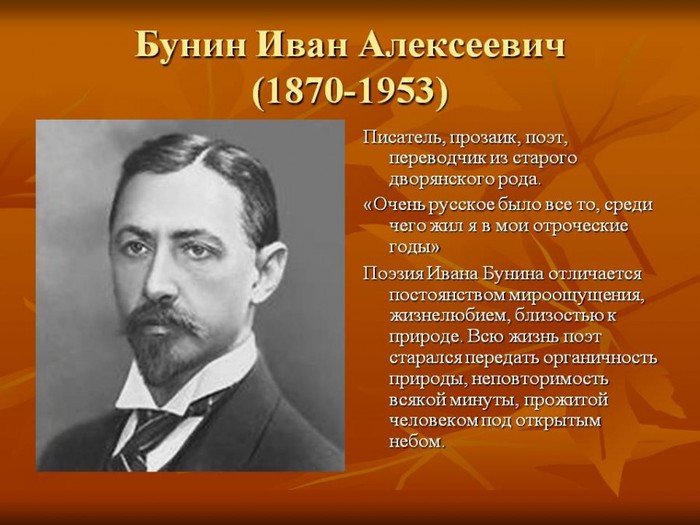 Бунин Иван Алексеевич
(1870-1953)

Писатель, прозаик, поэт, переводчик из старого дворянского рода.

«Очень русское было все то, среди чего жил я в мои отроческие годы»

Поэзия Ивана Бунина отличается постоянством мироощущения, жизнелюбием, близостью к природе. Всю жизнь поэт старался передать органичность природы, неповторимость всякой минуты, прожитой человеком под открытым небом.